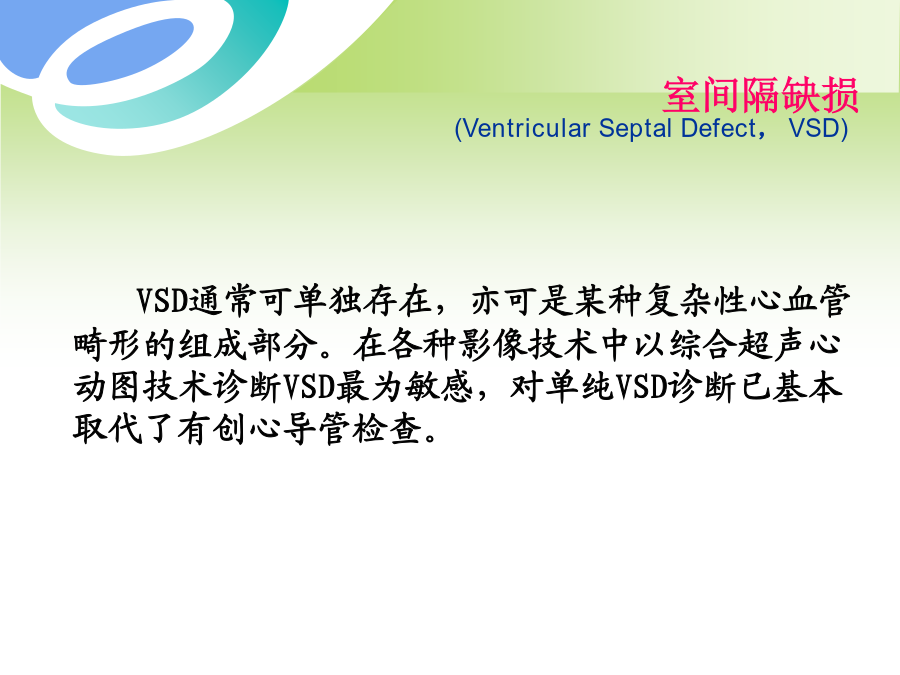 室间隔缺损
(Ventricular Septal Defect， VSD)

VSD通常可单独存在，亦可是某种复杂性心血管畸形的组成部分。在各种影像技术中以综合超声心动图技术诊断VSD最为敏感，对单纯VSD诊断已基本取代了有创心导管检查。